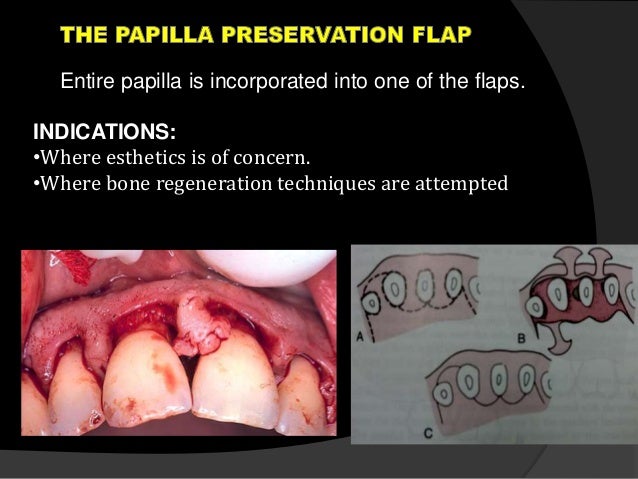 THE PAPILLA PRESERVATION FLAP

Entire papilla is incorporated into one of the flaps.

INDICATIONS:
•Where esthetics is of concern.
•Where bone regeneration techniques are attempted

A

B

C